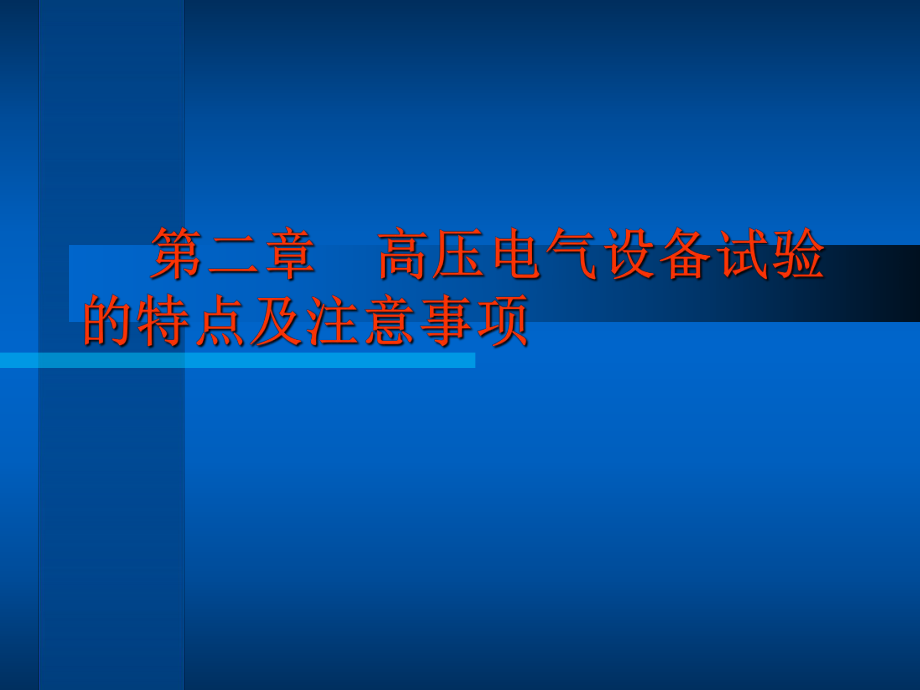 第二章　高压电气设备试验的特点及注意事项